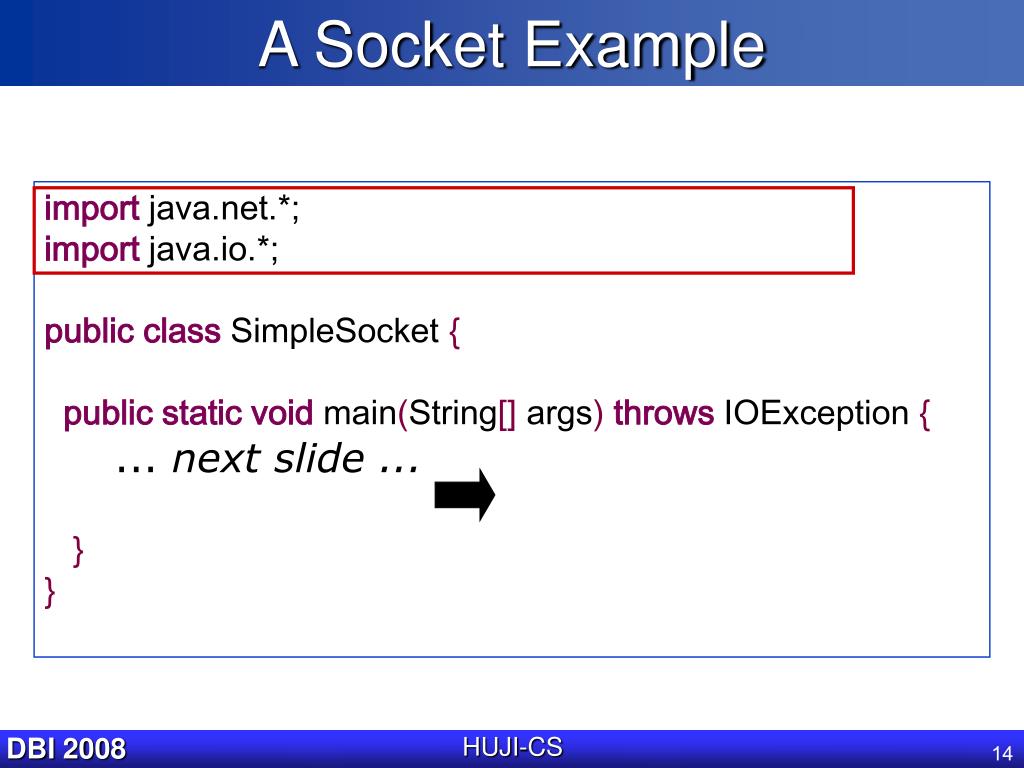 A Socket Example

import java.net.*;
import java.io.*;

public class SimpleSocket {

public static void main(String[] args) throws IOException {
... next slide ...

}
}

DBI 2008

HUJI-CS

14